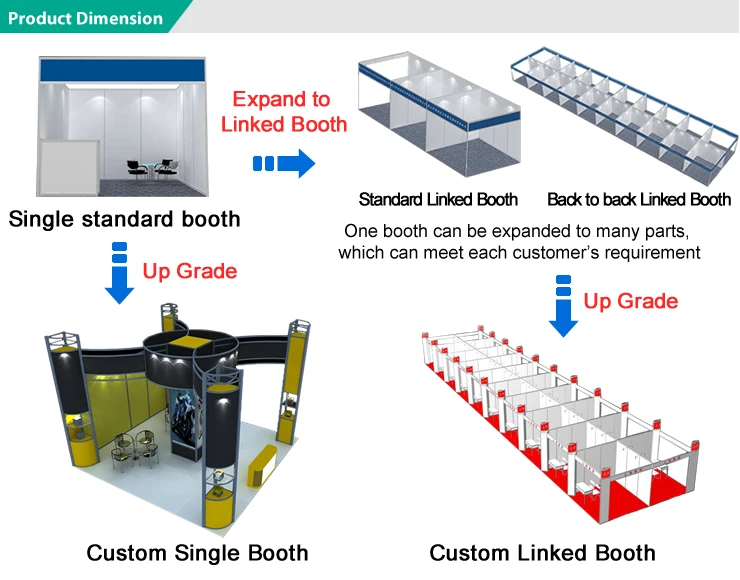 Product Dimension

Single standard booth

Expand to Linked Booth

Standard Linked Booth

Back to back Linked Booth

One booth can be expanded to many parts, which can meet each customer's requirement

Up Grade

Up Grade

Custom Single Booth

Custom Linked Booth